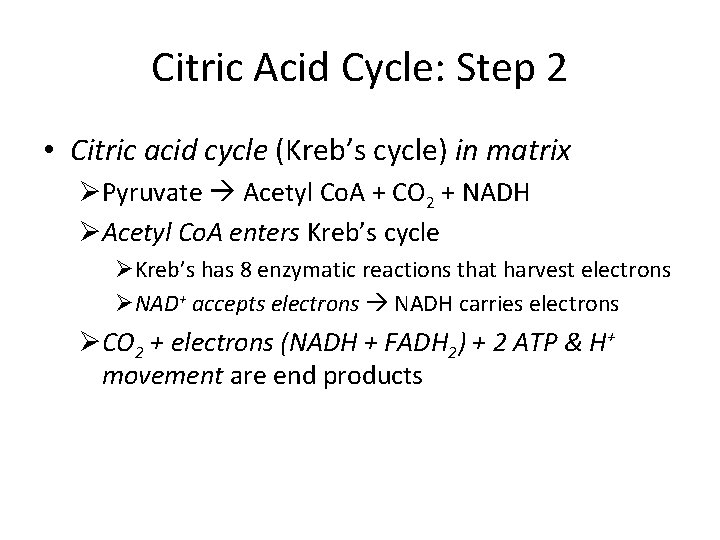 Citric Acid Cycle: Step 2

• Citric acid cycle (Kreb's cycle) in matrix
➢ Pyruvate → Acetyl CoA + $CO_2$ + NADH
➢ Acetyl CoA enters Kreb's cycle
➢ Kreb's has 8 enzymatic reactions that harvest electrons
➢ $NAD^+$ accepts electrons → NADH carries electrons
➢ $CO_2$ + electrons (NADH + $FADH_2$) + 2 ATP & $H^+$ movement are end products